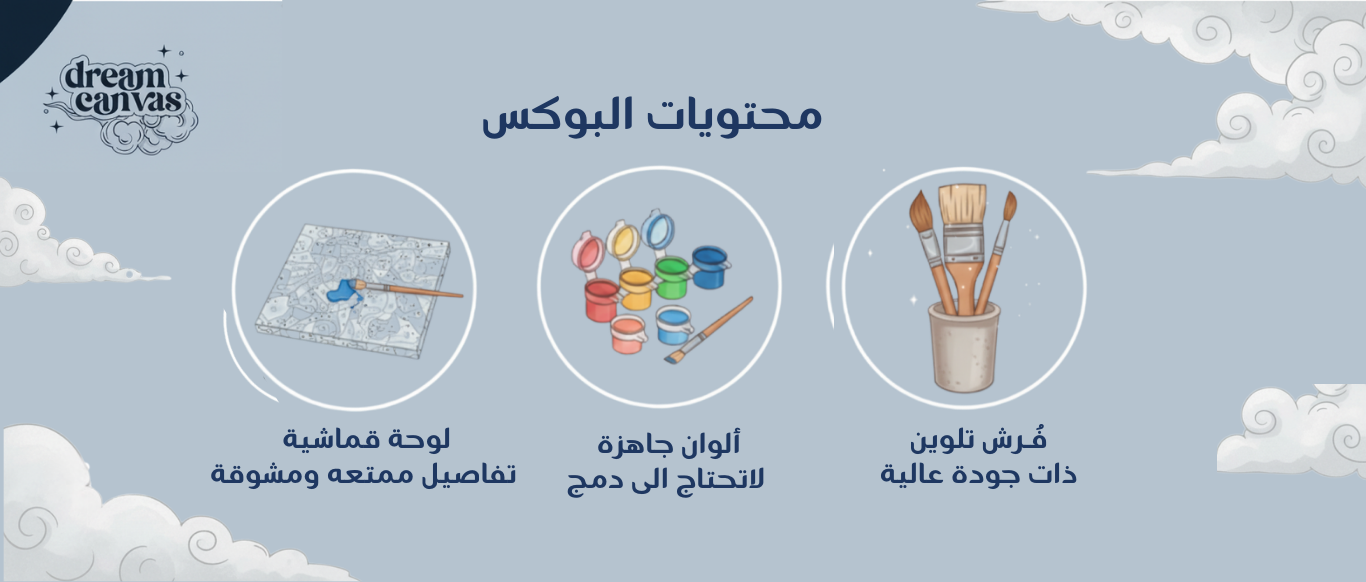 dream canvas

محتويات البوكس

فُرش تلوين
ذات جودة عالية

ألوان جاهزة
لاتحتاج الى دمج

لوحة قماشية
تفاصيل ممتعه ومشوقة